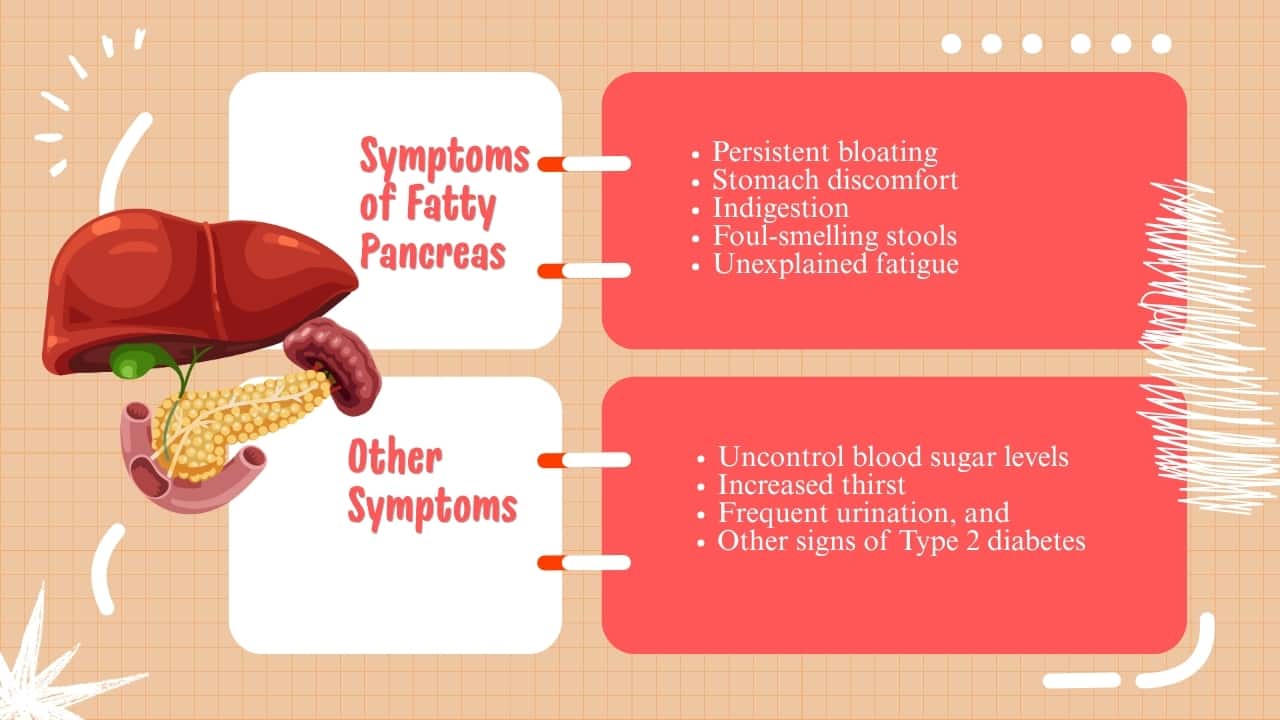 Symptoms of Fatty Pancreas

- Persistent bloating
- Stomach discomfort
- Indigestion
- Foul-smelling stools
- Unexplained fatigue

Other Symptoms

- Uncontrol blood sugar levels
- Increased thirst
- Frequent urination, and
- Other signs of Type 2 diabetes